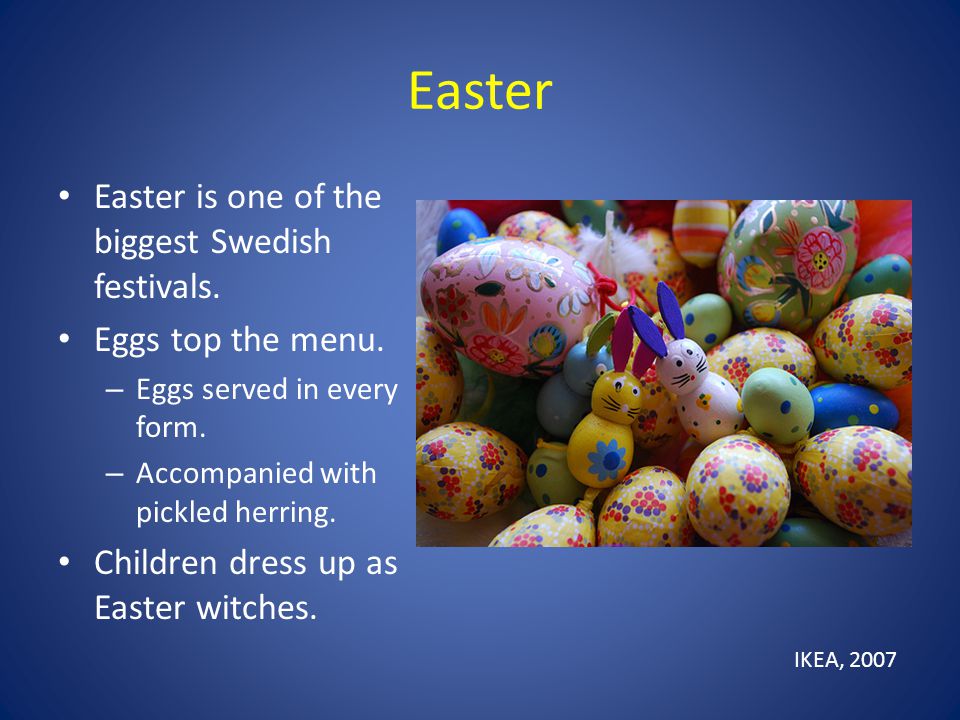 Easter

• Easter is one of the biggest Swedish festivals.
• Eggs top the menu.
– Eggs served in every form.
– Accompanied with pickled herring.
• Children dress up as Easter witches.

IKEA, 2007